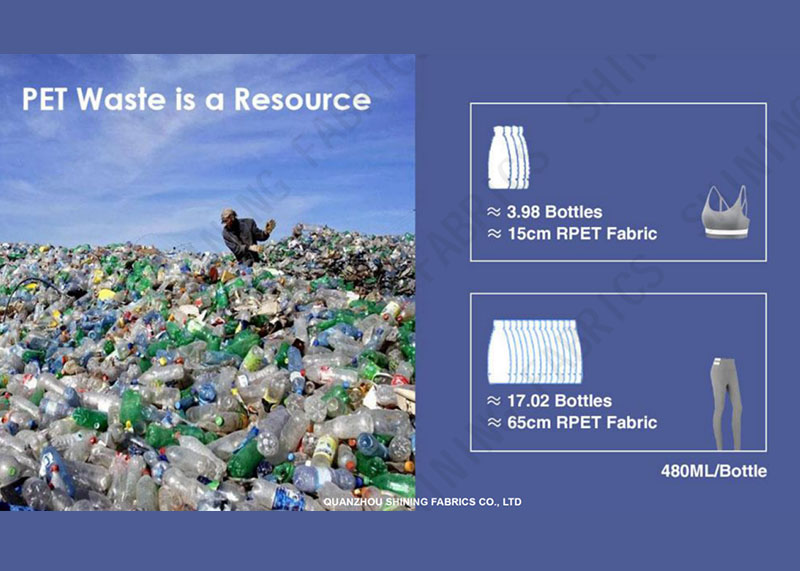 PET Waste is a Resource

≈ 3.98 Bottles
≈ 15cm RPET Fabric

≈ 17.02 Bottles
≈ 65cm RPET Fabric

480ML/Bottle

QUANZHOU SHINING FABRICS CO., LTD

SHINING FABRICS